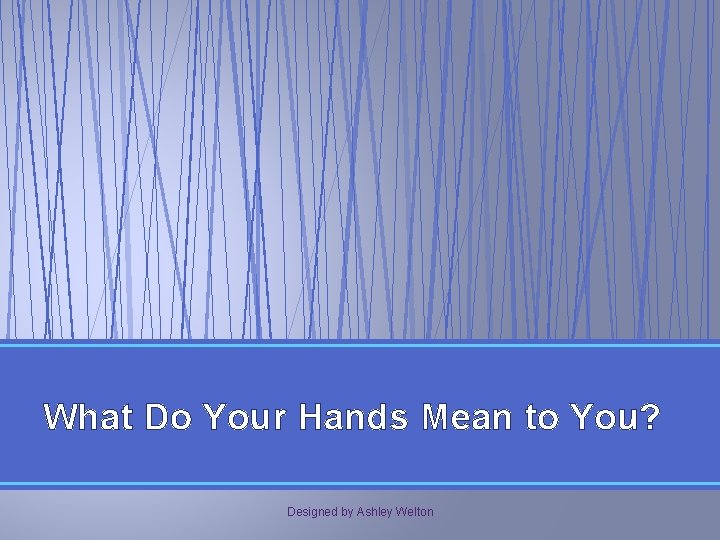 What Do Your Hands Mean to You?

Designed by Ashley Welton